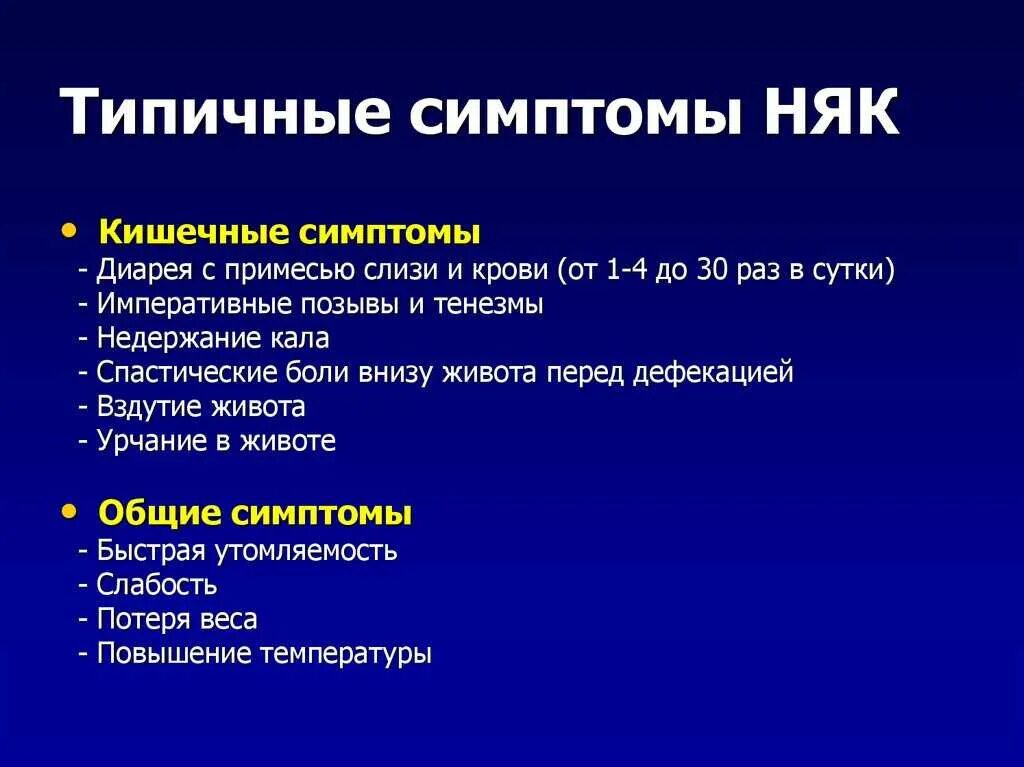 Типичные симптомы НЯК

• Кишечные симптомы
- Диарея с примесью слизи и крови (от 1-4 до 30 раз в сутки)
- Императивные позывы и тенезмы
- Недержание кала
- Спастические боли внизу живота перед дефекацией
- Вздутие живота
- Урчание в животе

• Общие симптомы
- Быстрая утомляемость
- Слабость
- Потеря веса
- Повышение температуры